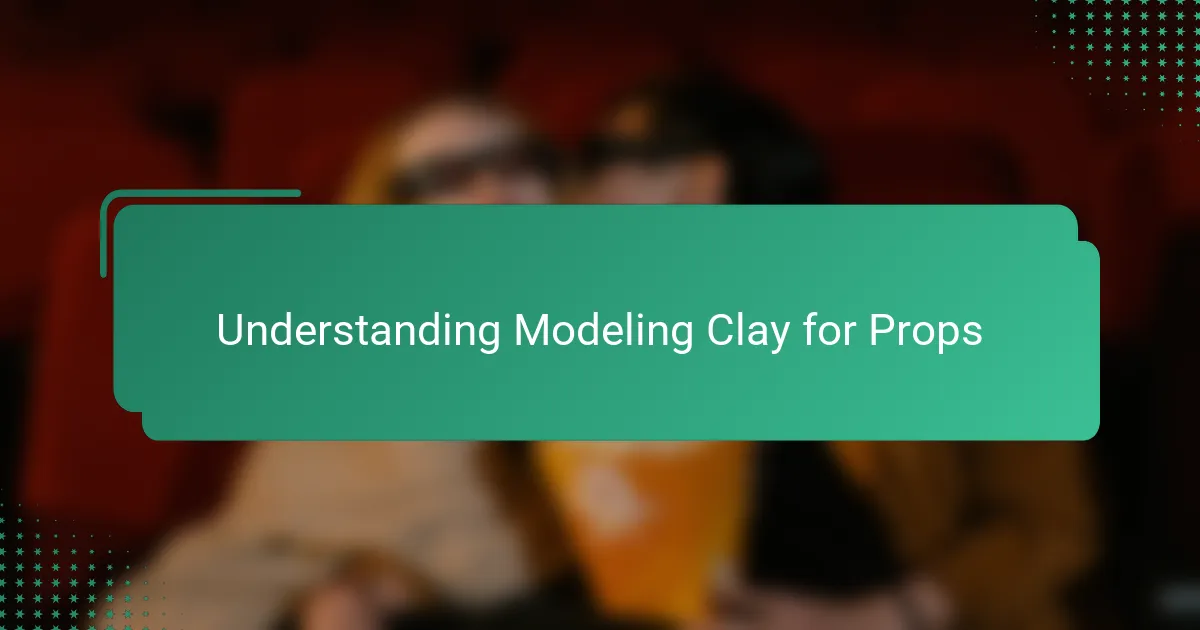 Understanding Modeling Clay for Props